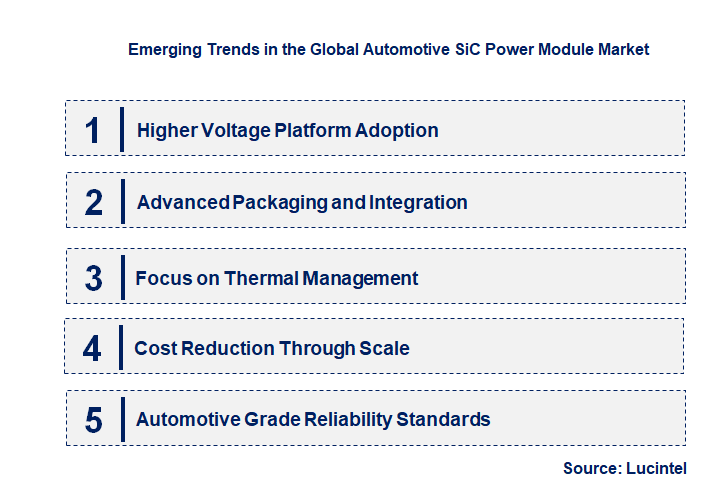 Emerging Trends in the Global Automotive SiC Power Module Market

1 Higher Voltage Platform Adoption

2 Advanced Packaging and Integration

3 Focus on Thermal Management

4 Cost Reduction Through Scale

5 Automotive Grade Reliability Standards

Source: Lucintel